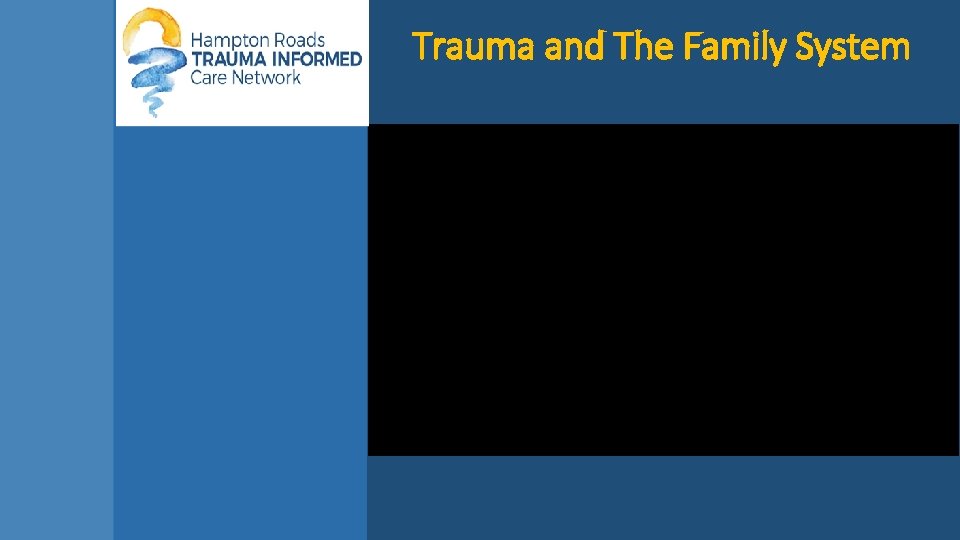 Hampton Roads
TRAUMA INFORMED
Care Network

Trauma and The Family System